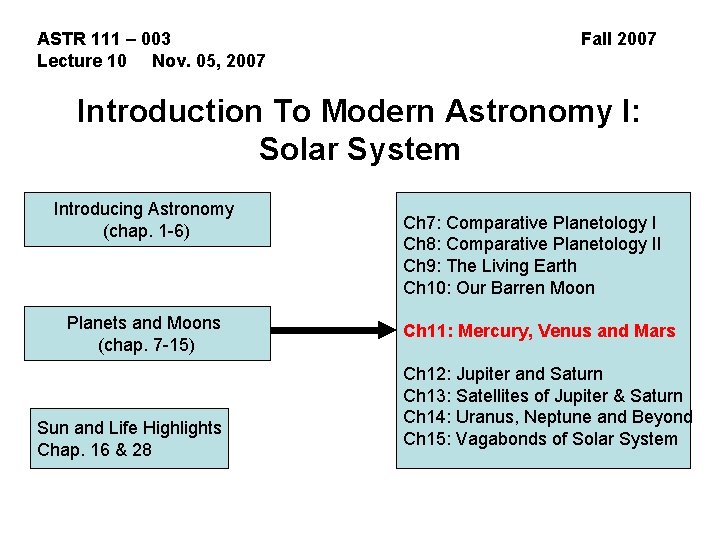 ASTR 111 – 003
Lecture 10 Nov. 05, 2007

Fall 2007

Introduction To Modern Astronomy I: Solar System

Introducing Astronomy
(chap. 1-6)

Planets and Moons
(chap. 7-15)

Sun and Life Highlights
Chap. 16 & 28

Ch7: Comparative Planetology I
Ch8: Comparative Planetology II
Ch9: The Living Earth
Ch10: Our Barren Moon

Ch11: Mercury, Venus and Mars

Ch12: Jupiter and Saturn
Ch13: Satellites of Jupiter & Saturn
Ch14: Uranus, Neptune and Beyond
Ch15: Vagabonds of Solar System